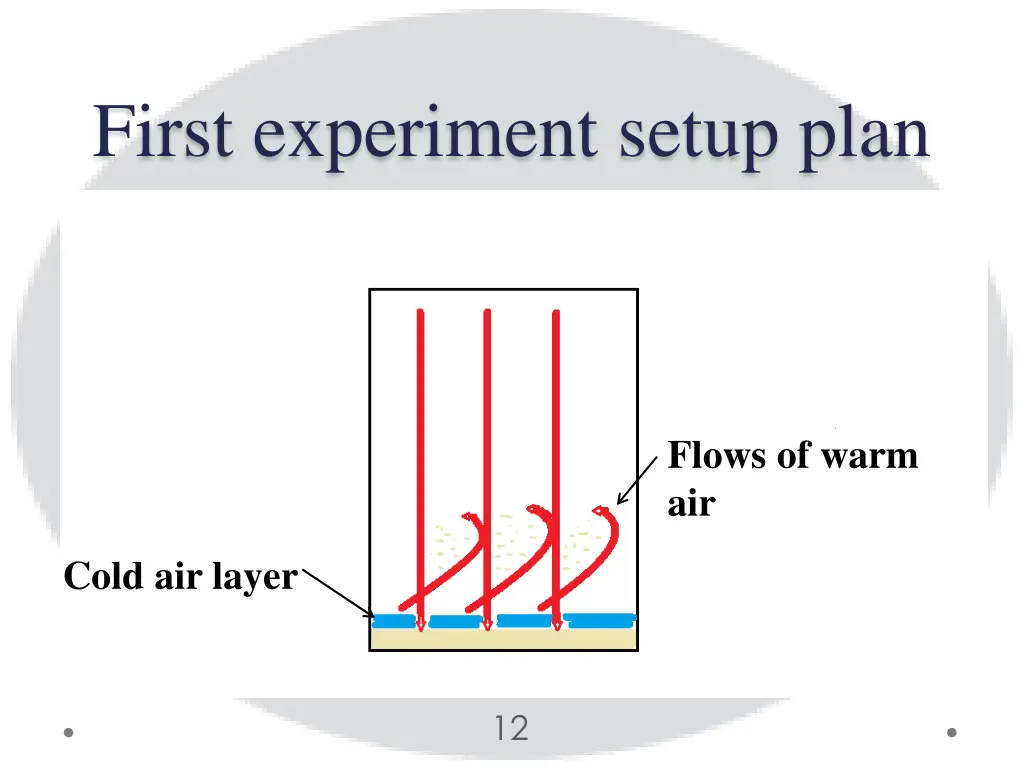 First experiment setup plan

Flows of warm air

Cold air layer

12